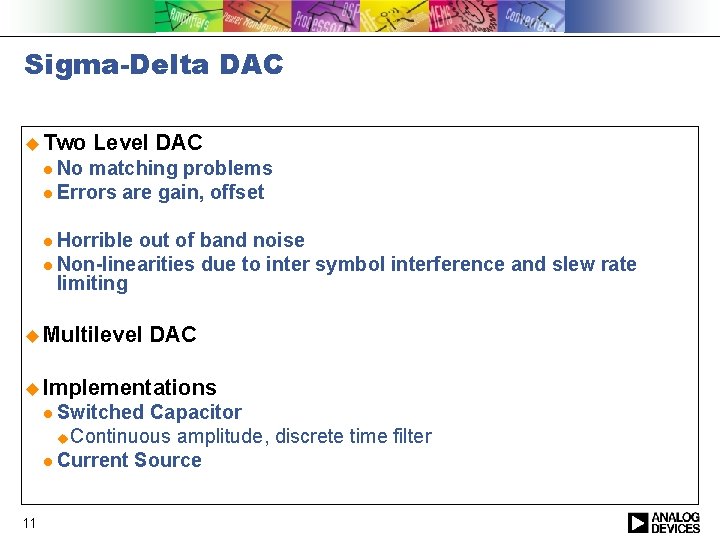 Amplifiers Power Management Processors DSP RF MEMS Converters

Sigma-Delta DAC

Two Level DAC

No matching problems

Errors are gain, offset

Horrible out of band noise

Non-linearities due to inter symbol interference and slew rate limiting

Multilevel DAC

Implementations

Switched Capacitor

Continuous amplitude, discrete time filter

Current Source

11

ANALOG DEVICES